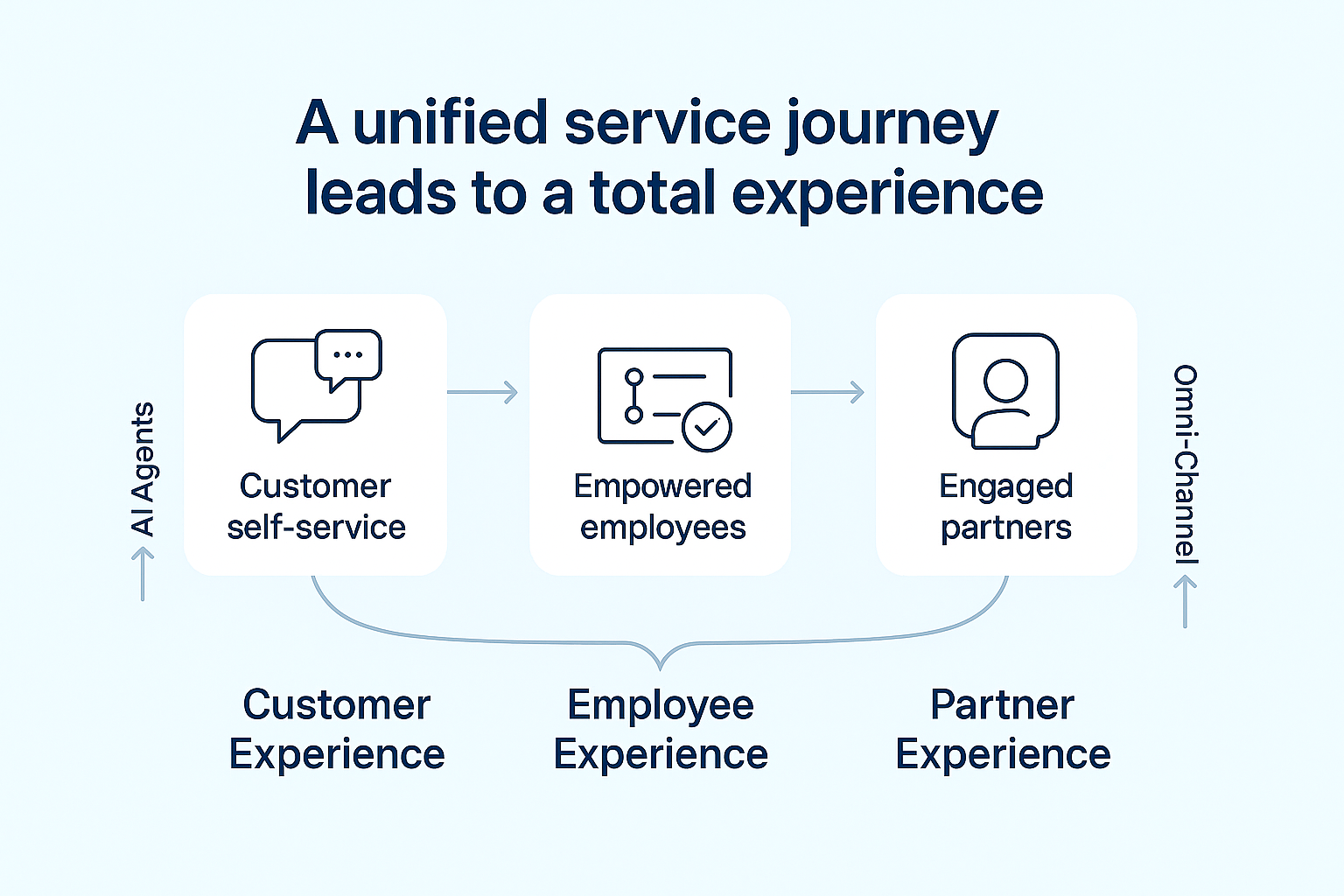 A unified service journey leads to a total experience

AI Agents

Customer self-service

Empowered employees

Engaged partners

Omni-Channel

Customer Experience

Employee Experience

Partner Experience